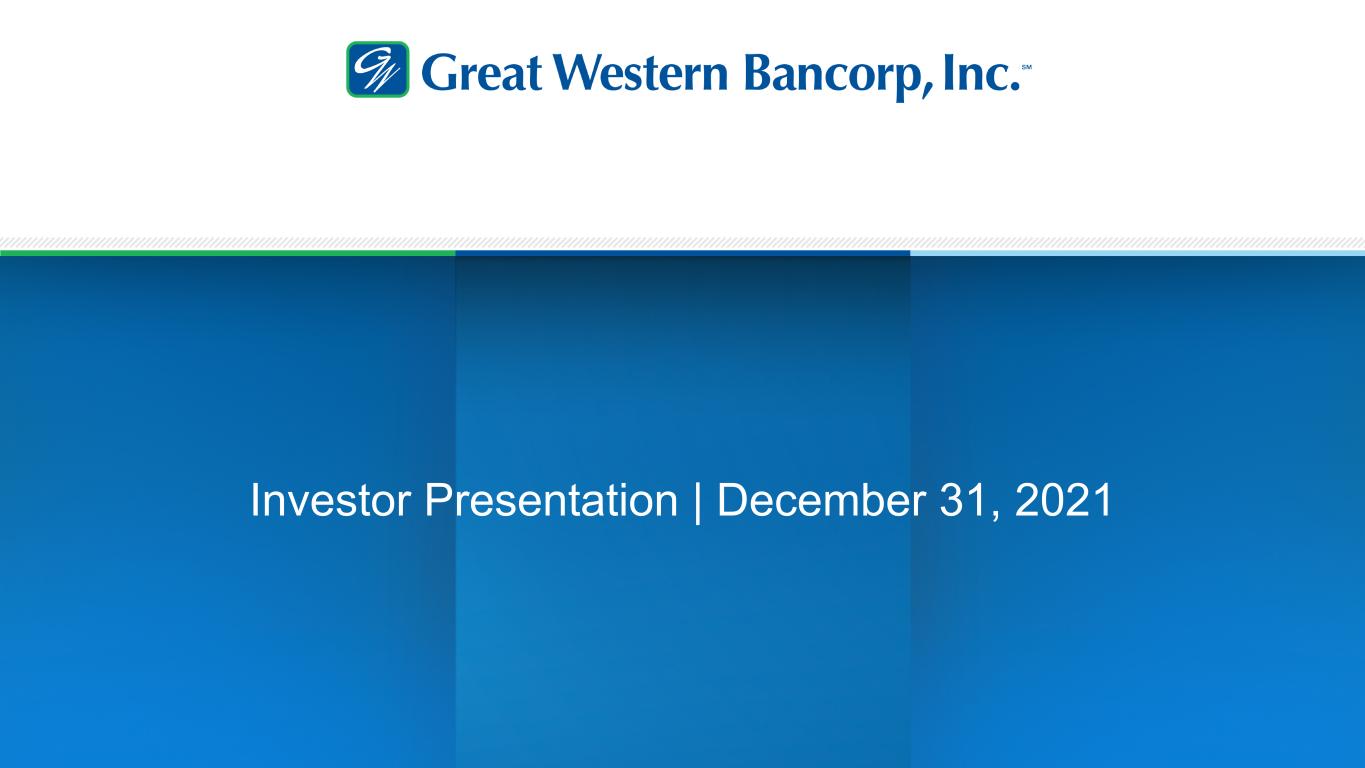 GW Great Western Bancorp, Inc.SM

Investor Presentation | December 31, 2021